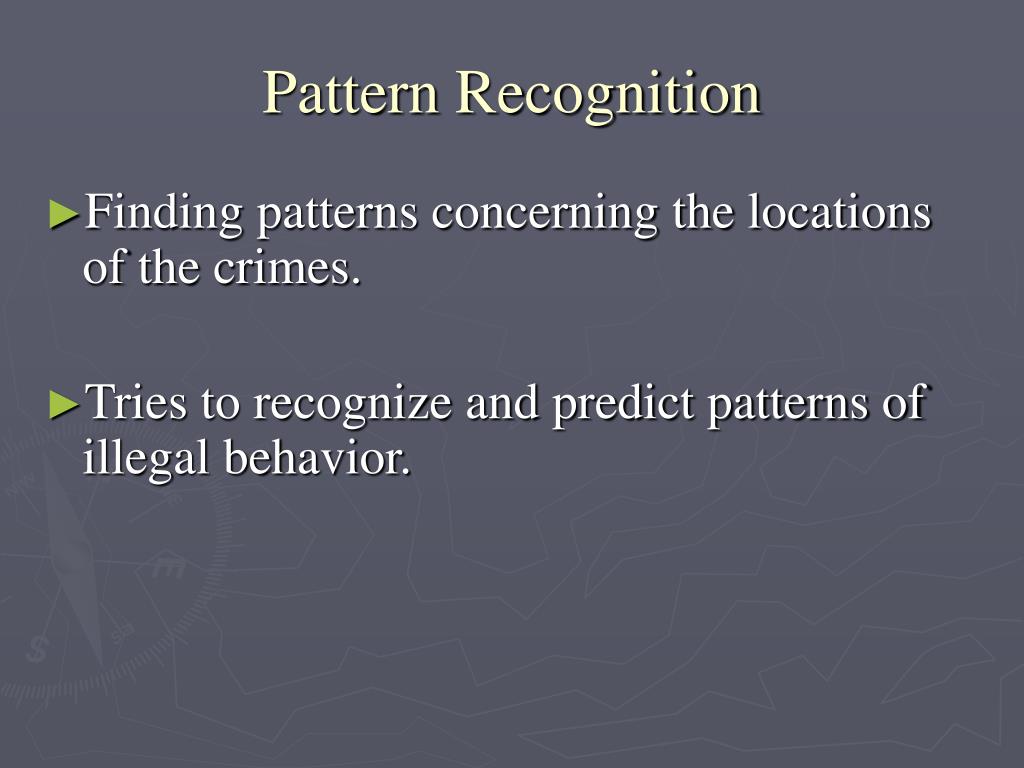 Pattern Recognition

►Finding patterns concerning the locations of the crimes.

►Tries to recognize and predict patterns of illegal behavior.